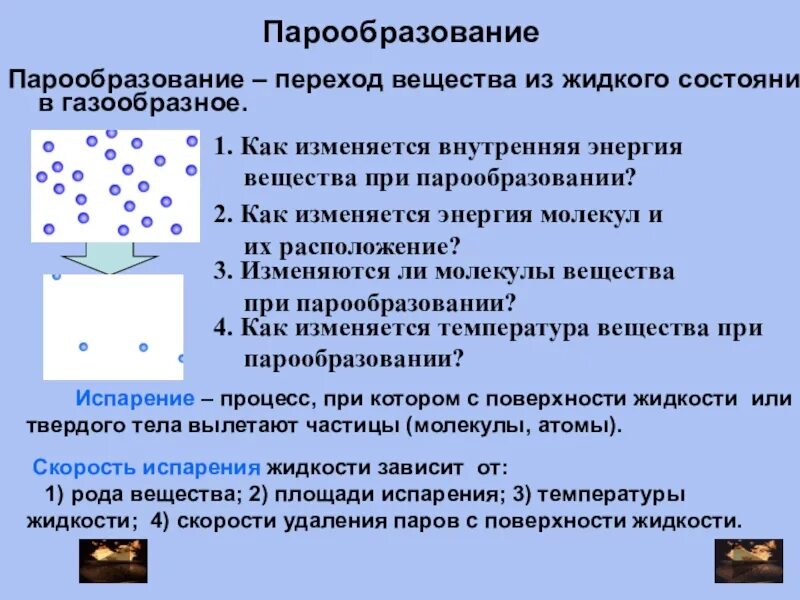 Парообразование

Парообразование – переход вещества из жидкого состояни в газообразное.

1. Как изменяется внутренняя энергия вещества при парообразовании?

2. Как изменяется энергия молекул и их расположение?

3. Изменяются ли молекулы вещества при парообразовании?

4. Как изменяется температура вещества при парообразовании?

Испарение – процесс, при котором с поверхности жидкости или твердого тела вылетают частицы (молекулы, атомы).

Скорость испарения жидкости зависит от:
1) рода вещества; 2) площади испарения; 3) температуры жидкости; 4) скорости удаления паров с поверхности жидкости.